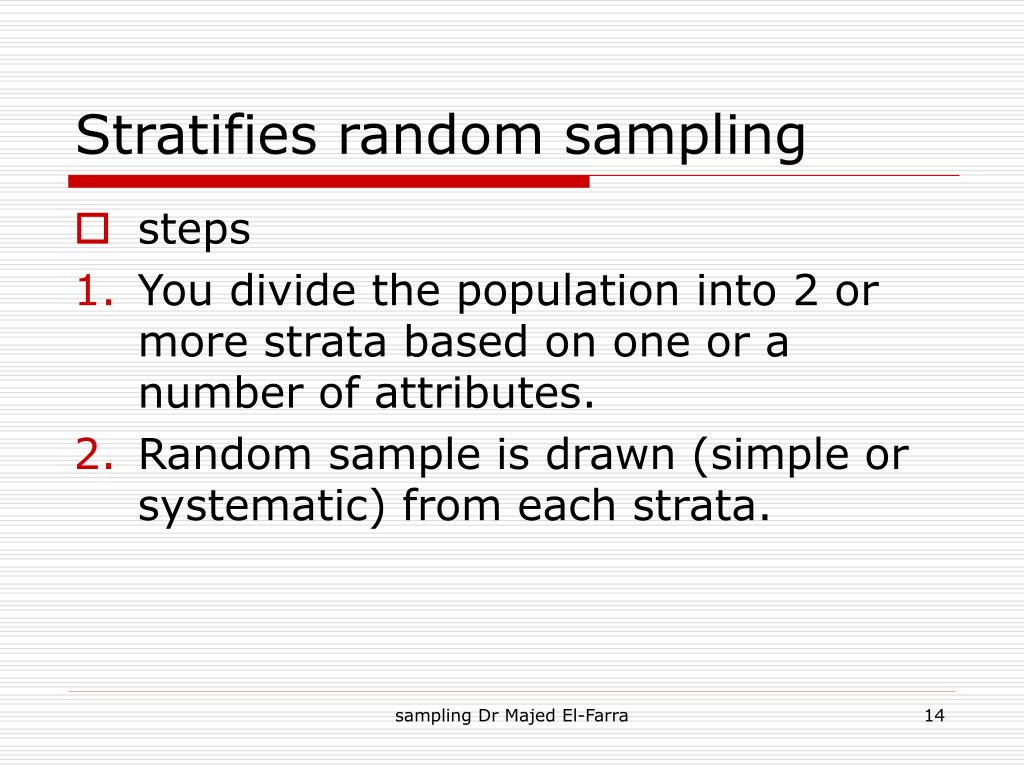 Stratifies random sampling

steps
1. You divide the population into 2 or more strata based on one or a number of attributes.
2. Random sample is drawn (simple or systematic) from each strata.

sampling Dr Majed El-Farra

14